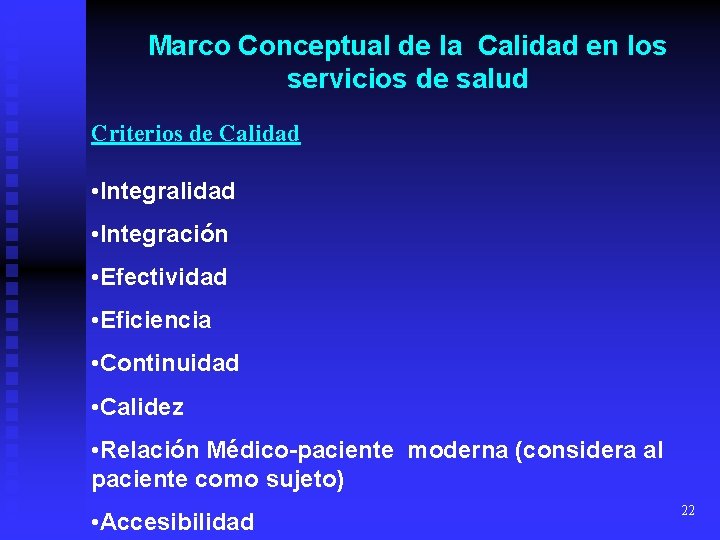 Marco Conceptual de la Calidad en los servicios de salud

Criterios de Calidad

•Integralidad

•Integración

•Efectividad

•Eficiencia

•Continuidad

•Calidez

•Relación Médico-paciente moderna (considera al paciente como sujeto)

•Accesibilidad

22